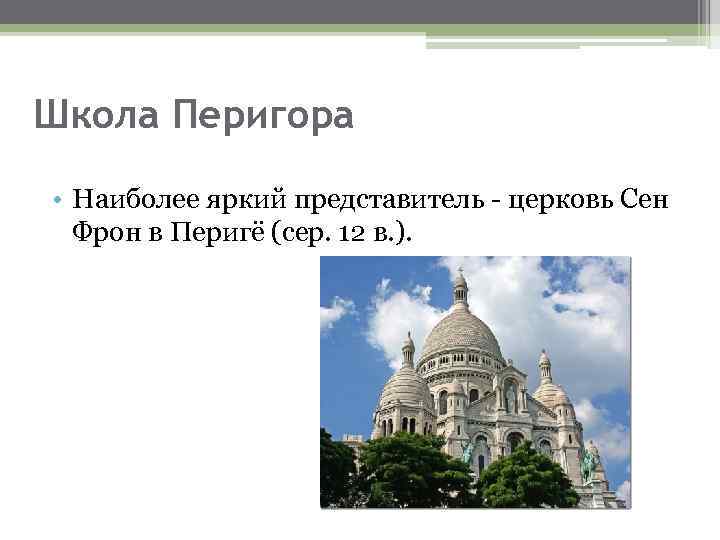 Школа Перигора

• Наиболее яркий представитель - церковь Сен Фрон в Перигё (сер. 12 в.).